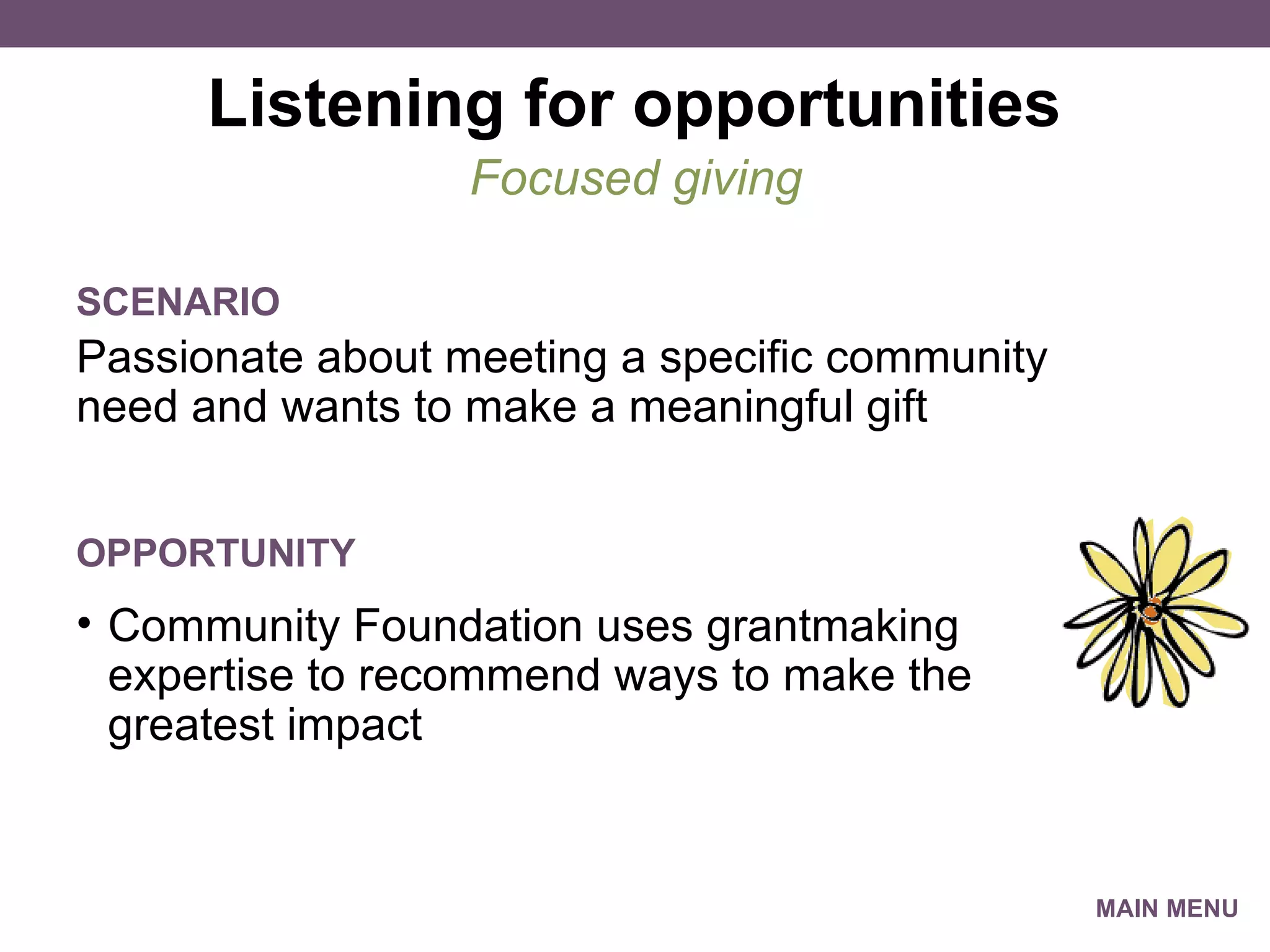 Listening for opportunities

Focused giving

SCENARIO

Passionate about meeting a specific community need and wants to make a meaningful gift

OPPORTUNITY

• Community Foundation uses grantmaking expertise to recommend ways to make the greatest impact

MAIN MENU